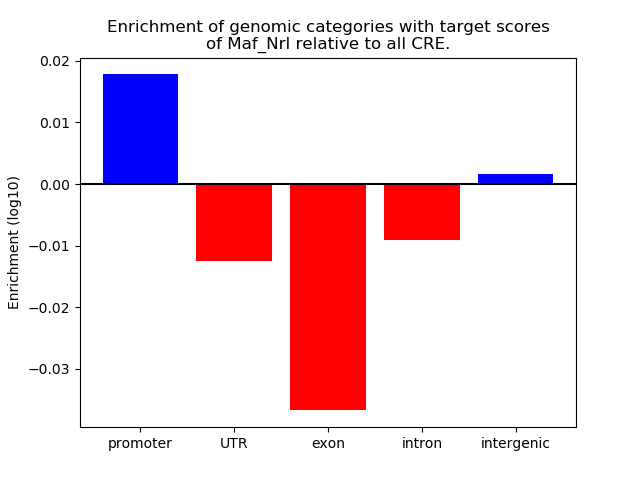 Enrichment of genomic categories with target scores of Maf_Nrl relative to all CRE.

Enrichment (log10)

0.02
0.01
0.00
−0.01
−0.02
−0.03

promoter
UTR
exon
intron
intergenic